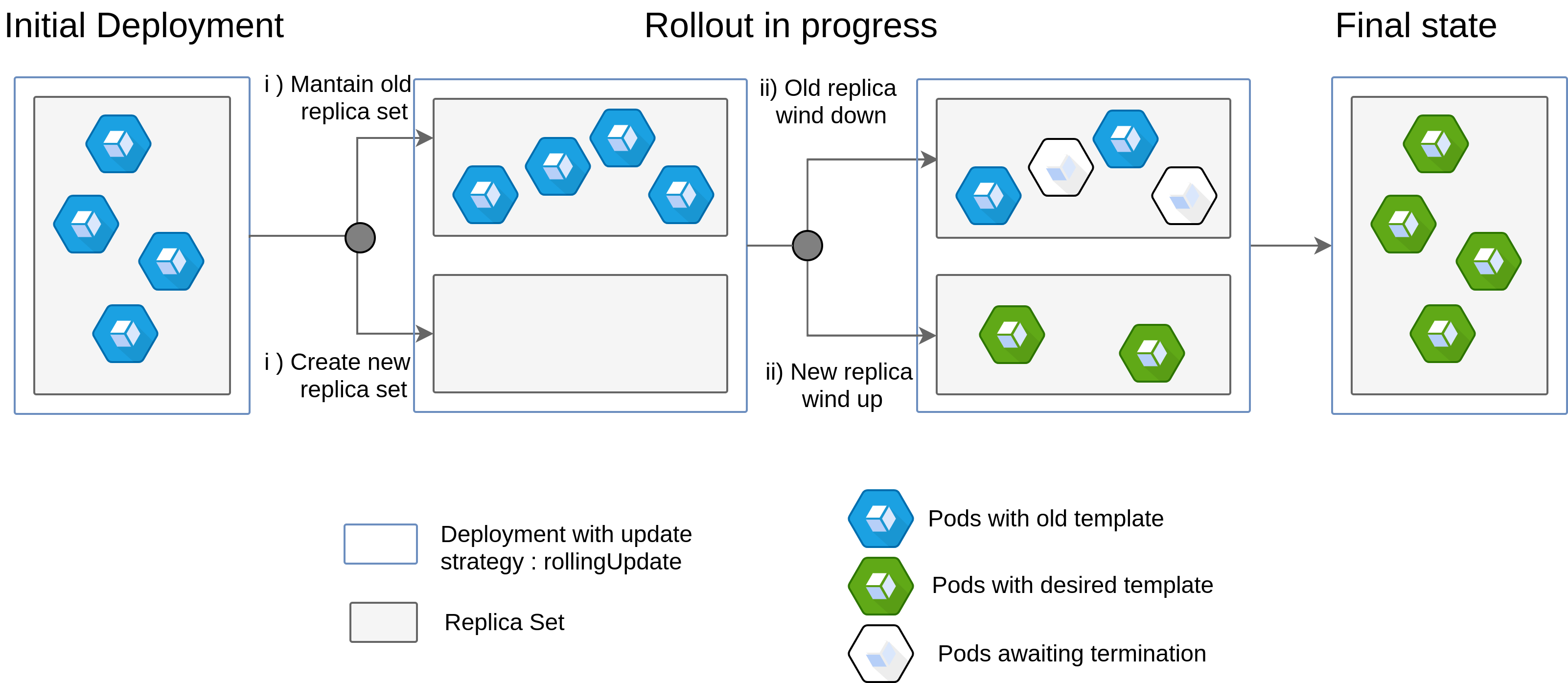 Initial Deployment

Rollout in progress

Final state

i ) Mantain old replica set

i ) Create new replica set

ii) Old replica wind down

ii) New replica wind up

Deployment with update strategy : rollingUpdate

Replica Set

Pods with old template

Pods with desired template

Pods awaiting termination